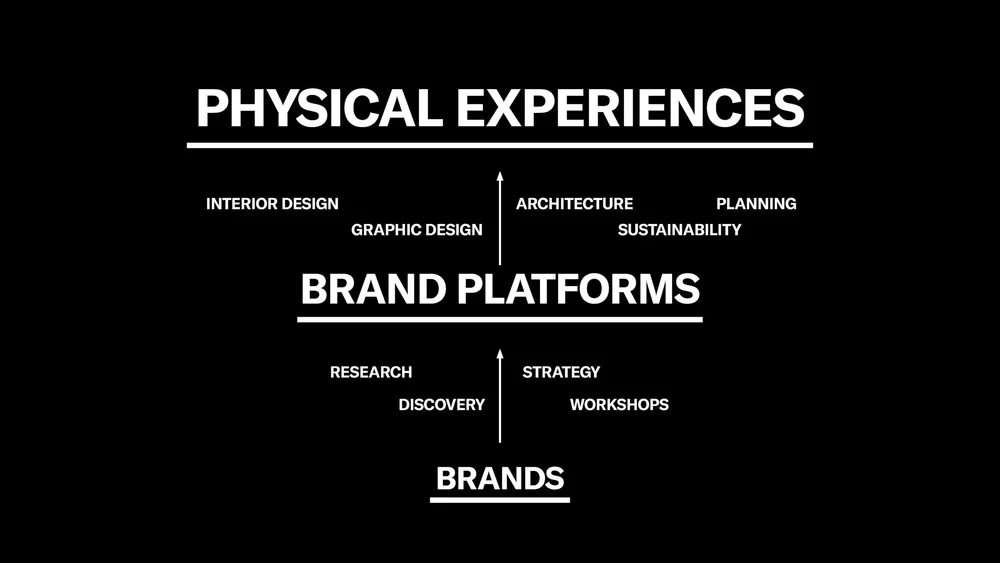 PHYSICAL EXPERIENCES

INTERIOR DESIGN
GRAPHIC DESIGN
ARCHITECTURE
PLANNING
SUSTAINABILITY

BRAND PLATFORMS

RESEARCH
DISCOVERY
STRATEGY
WORKSHOPS

BRANDS